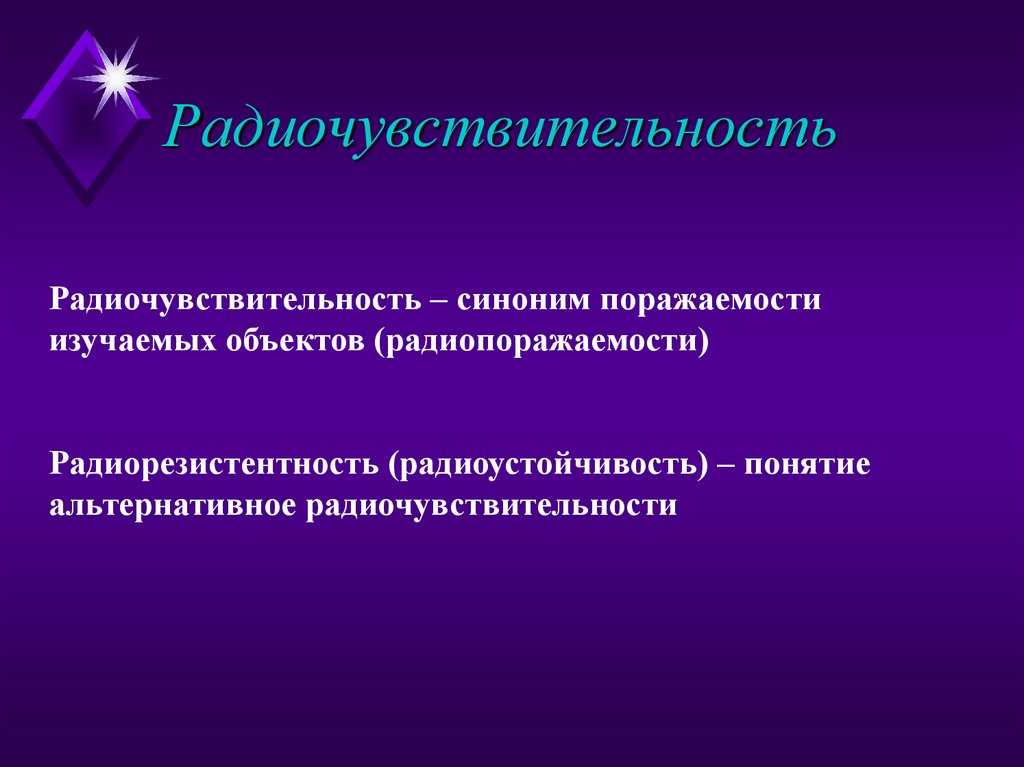 Радиочувствительность

Радиочувствительность – синоним поражаемости изучаемых объектов (радиопоражаемости)

Радиорезистентность (радиоустойчивость) – понятие альтернативное радиочувствительности